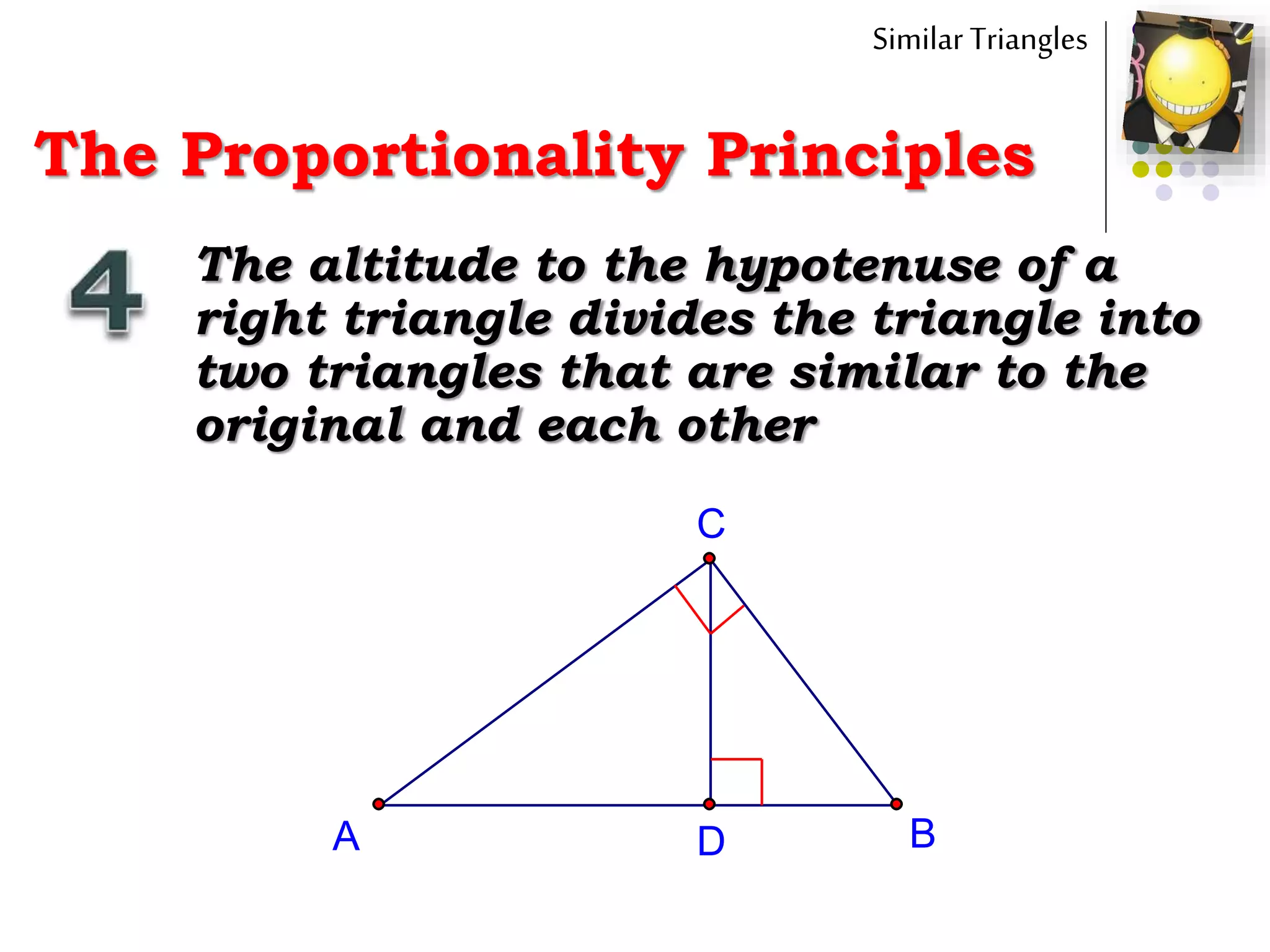 Similar Triangles

The Proportionality Principles

4 The altitude to the hypotenuse of a right triangle divides the triangle into two triangles that are similar to the original and each other

C

A

D

B